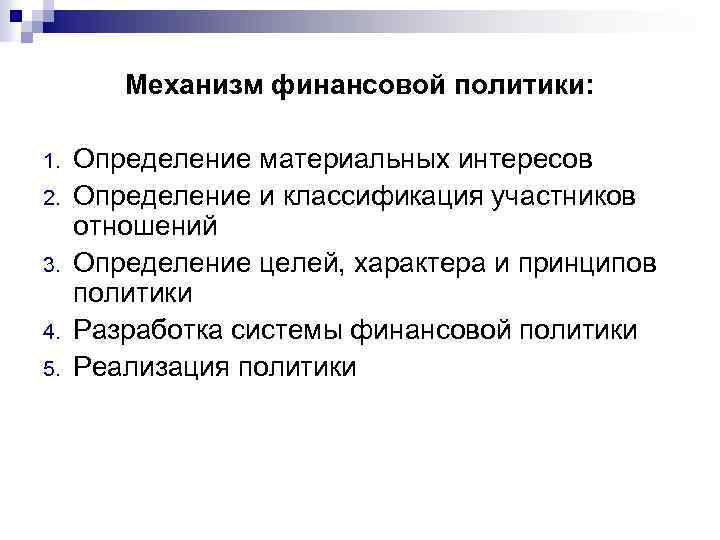 Механизм финансовой политики:

1. Определение материальных интересов
2. Определение и классификация участников отношений
3. Определение целей, характера и принципов политики
4. Разработка системы финансовой политики
5. Реализация политики